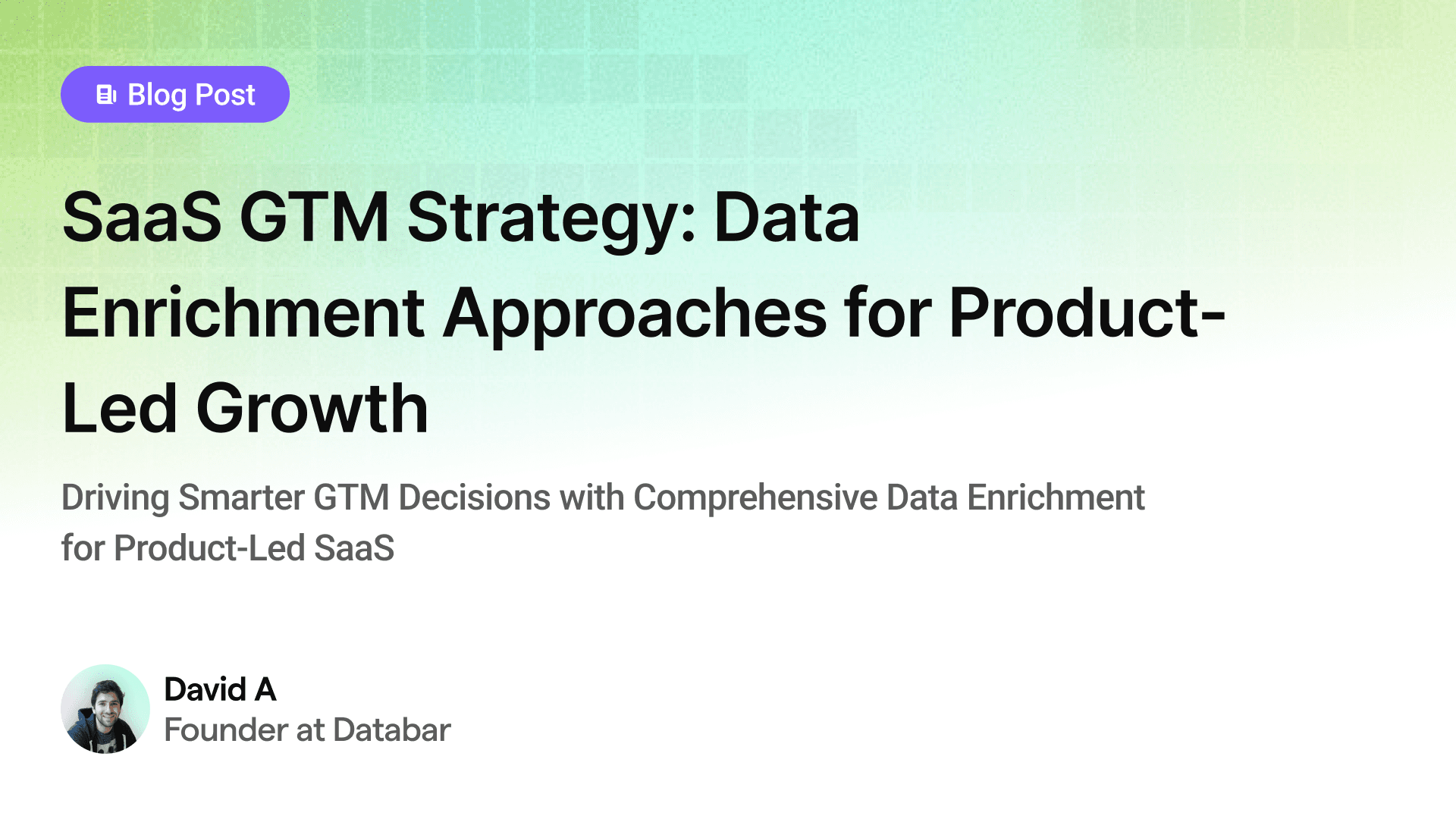 Blog Post

SaaS GTM Strategy: Data Enrichment Approaches for Product-Led Growth

Driving Smarter GTM Decisions with Comprehensive Data Enrichment for Product-Led SaaS

David A
Founder at Databar